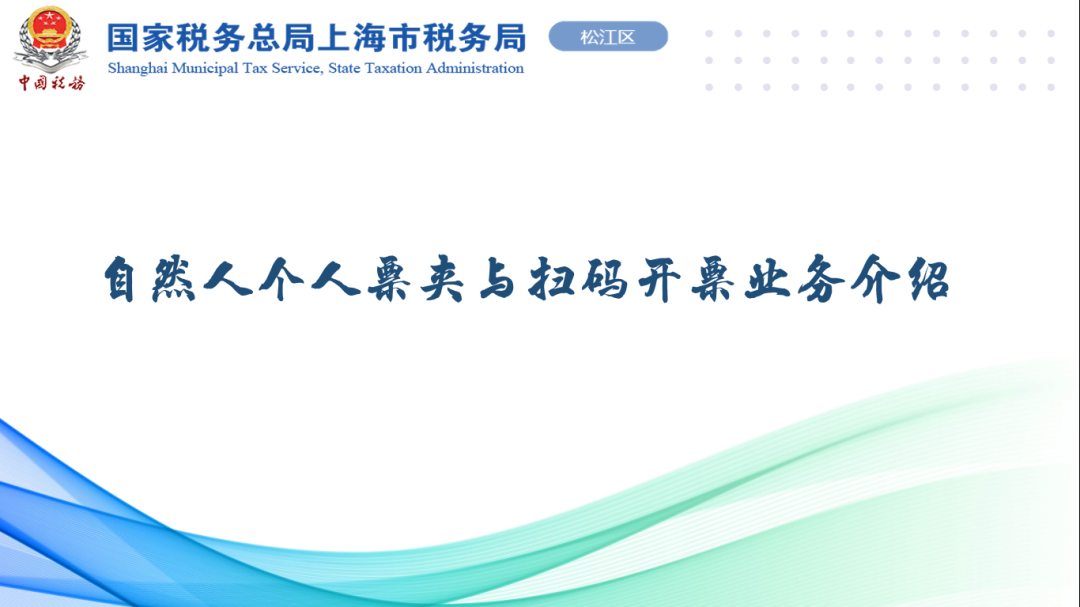 中国税务

国家税务总局上海市税务局
Shanghai Municipal Tax Service, State Taxation Administration

松江区

自然人个人票夹与扫码开票业务介绍